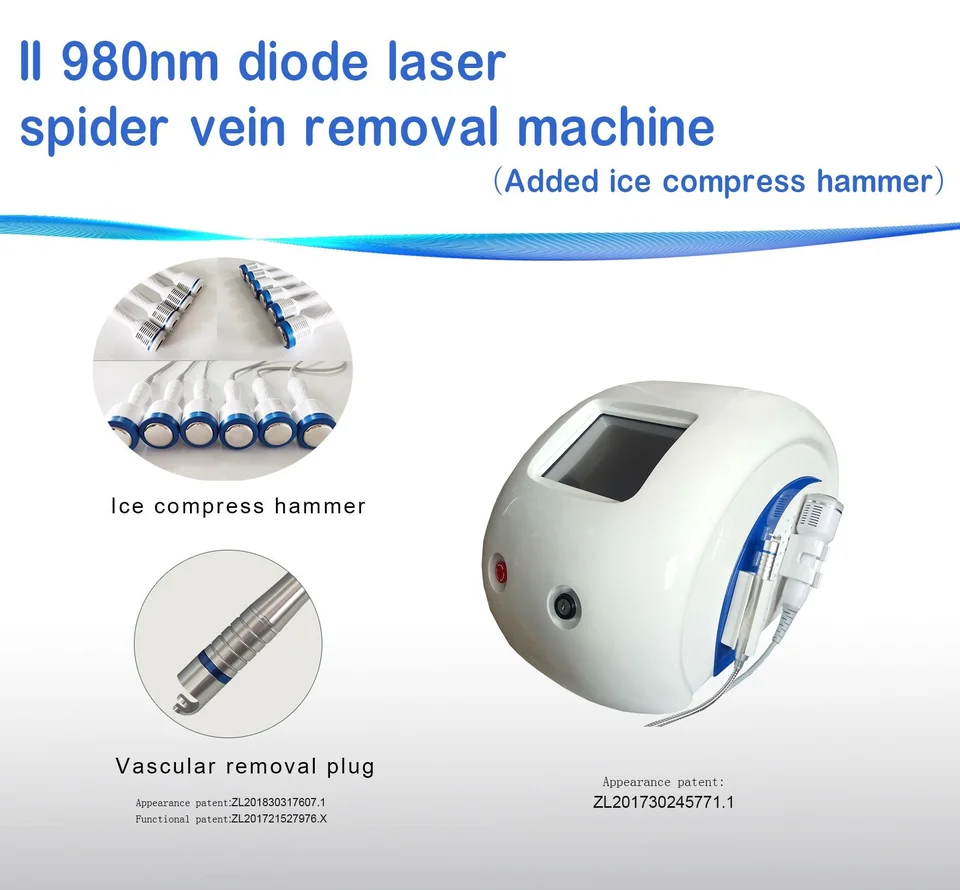 II 980nm diode laser
spider vein removal machine
(Added ice compress hammer)

Ice compress hammer

Vascular removal plug

Appearance patent:ZL201830317607.1
Functional patent:ZL201721527976.X

Appearance patent:
ZL201730245771.1